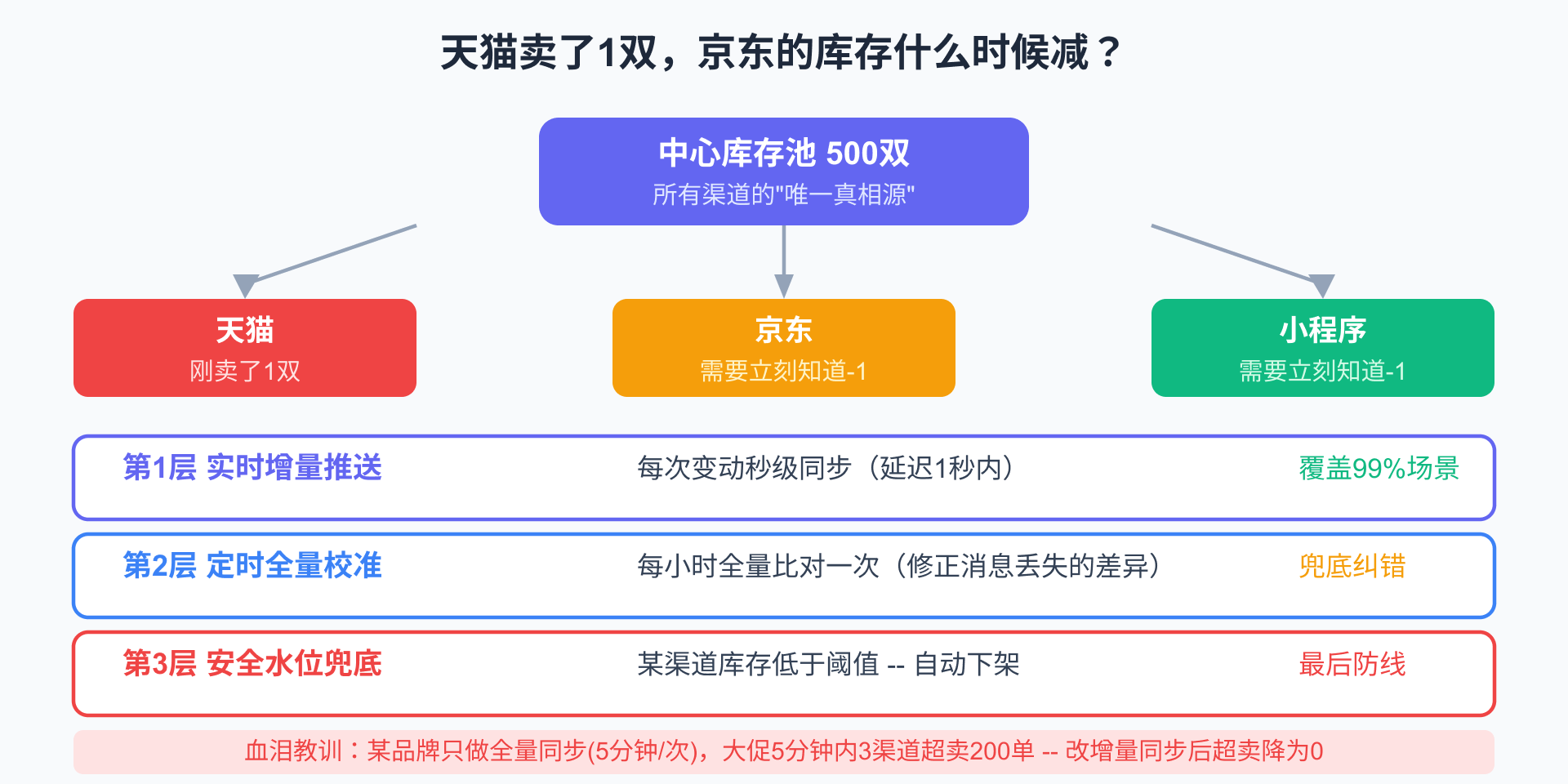 天猫卖了1双，京东的库存什么时候减？

中心库存池 500双
所有渠道的"唯一真相源"

天猫
刚卖了1双

京东
需要立刻知道-1

小程序
需要立刻知道-1

第1层 实时增量推送 每次变动秒级同步（延迟1秒内） 覆盖99%场景

第2层 定时全量校准 每小时全量比对一次（修正消息丢失的差异） 兜底纠错

第3层 安全水位兜底 某渠道库存低于阈值 -- 自动下架 最后防线

血泪教训：某品牌只做全量同步(5分钟/次)，大促5分钟内3渠道超卖200单 -- 改增量同步后超卖降为0